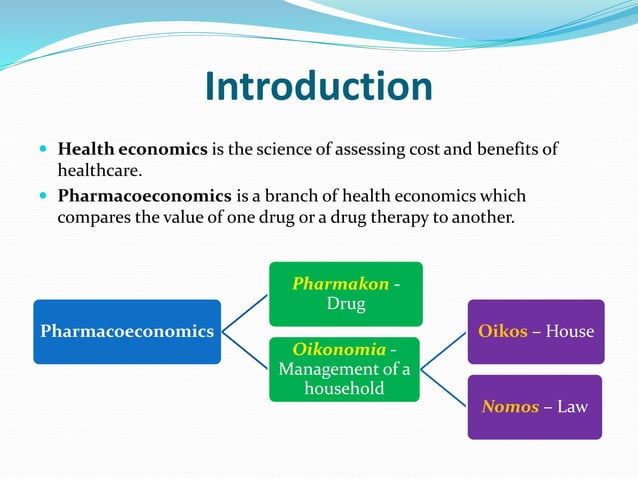 Introduction

Health economics is the science of assessing cost and benefits of healthcare.

Pharmacoeconomics is a branch of health economics which compares the value of one drug or a drug therapy to another.

Pharmacoeconomics

Pharmakon - Drug

Oikonomia - Management of a household

Oikos – House

Nomos – Law